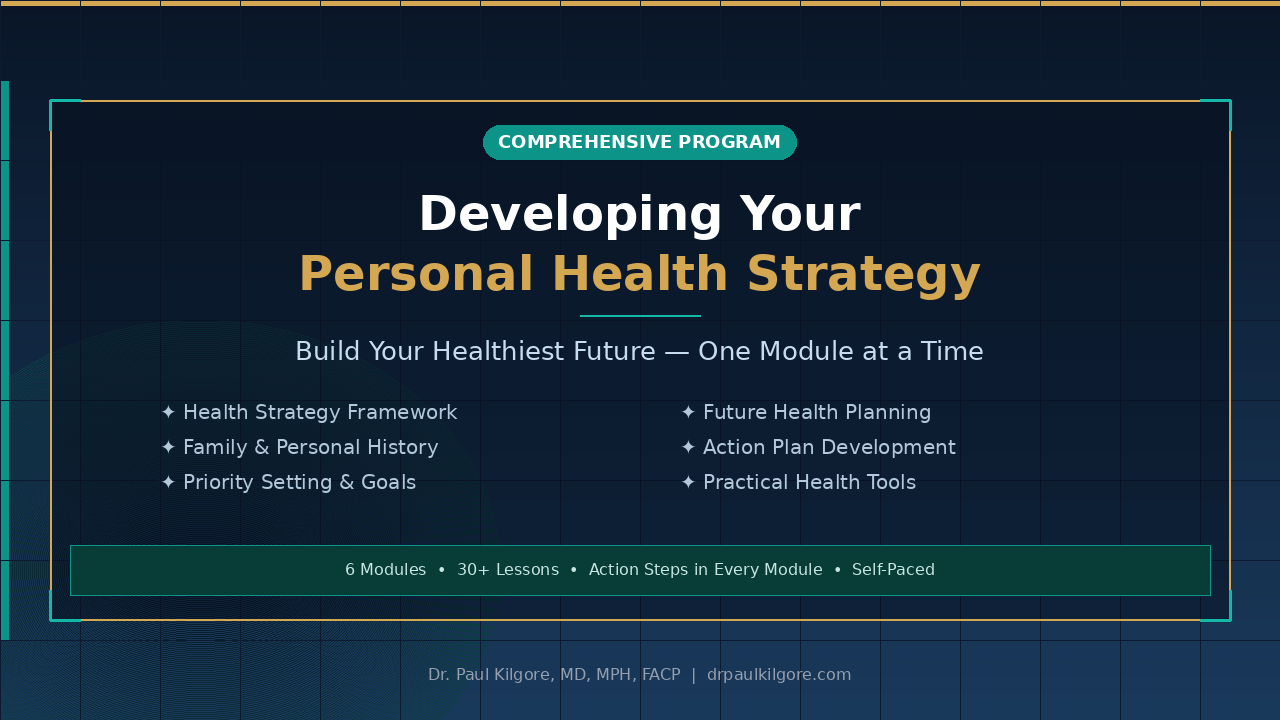 COMPREHENSIVE PROGRAM

Developing Your
Personal Health Strategy

Build Your Healthiest Future — One Module at a Time

✦ Health Strategy Framework
✦ Family & Personal History
✦ Priority Setting & Goals

✦ Future Health Planning
✦ Action Plan Development
✦ Practical Health Tools

6 Modules • 30+ Lessons • Action Steps in Every Module • Self-Paced

Dr. Paul Kilgore, MD, MPH, FACP | drpaulkilgore.com